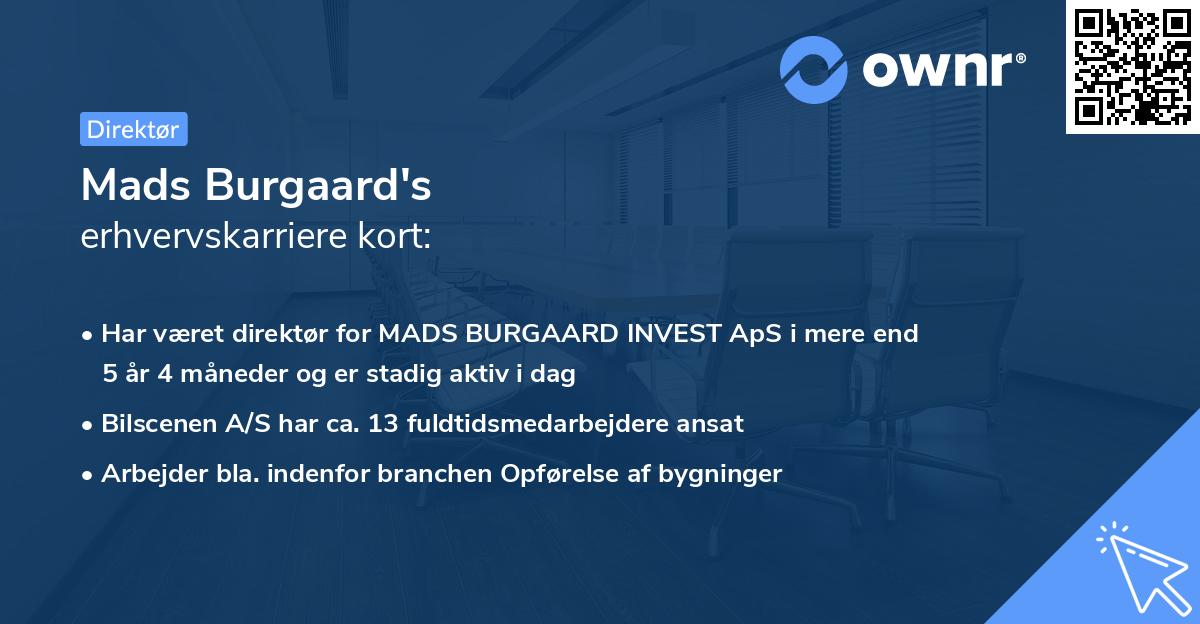 ownr®

Direktør

Mads Burgaard's
erhvervskarriere kort:

• Har været direktør for MADS BURGAARD INVEST ApS i mere end 5 år 4 måneder og er stadig aktiv i dag

• Bilscenen A/S har ca. 13 fuldtidsmedarbejdere ansat

• Arbejder bla. indenfor branchen Opførelse af bygninger